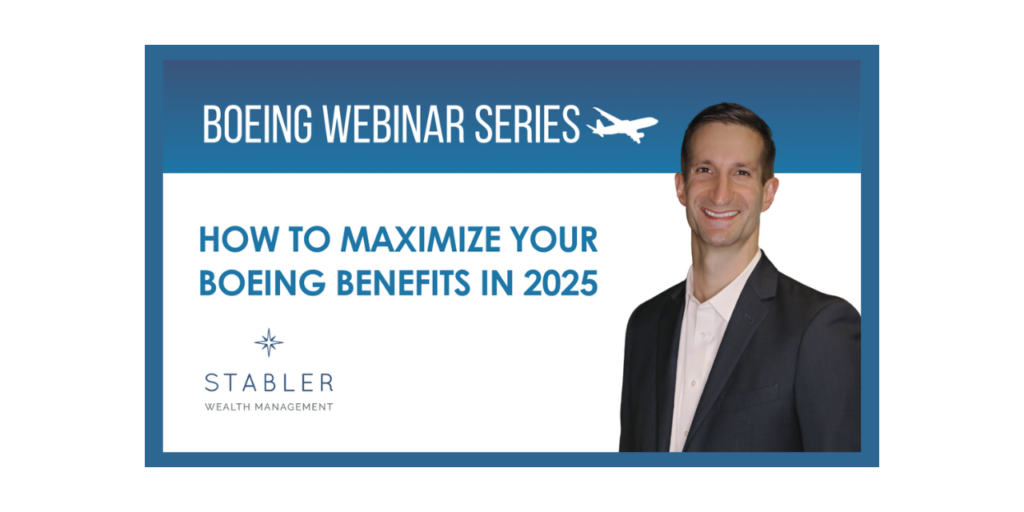 BOEING WEBINAR SERIES

HOW TO MAXIMIZE YOUR BOEING BENEFITS IN 2025

STABLER
WEALTH MANAGEMENT